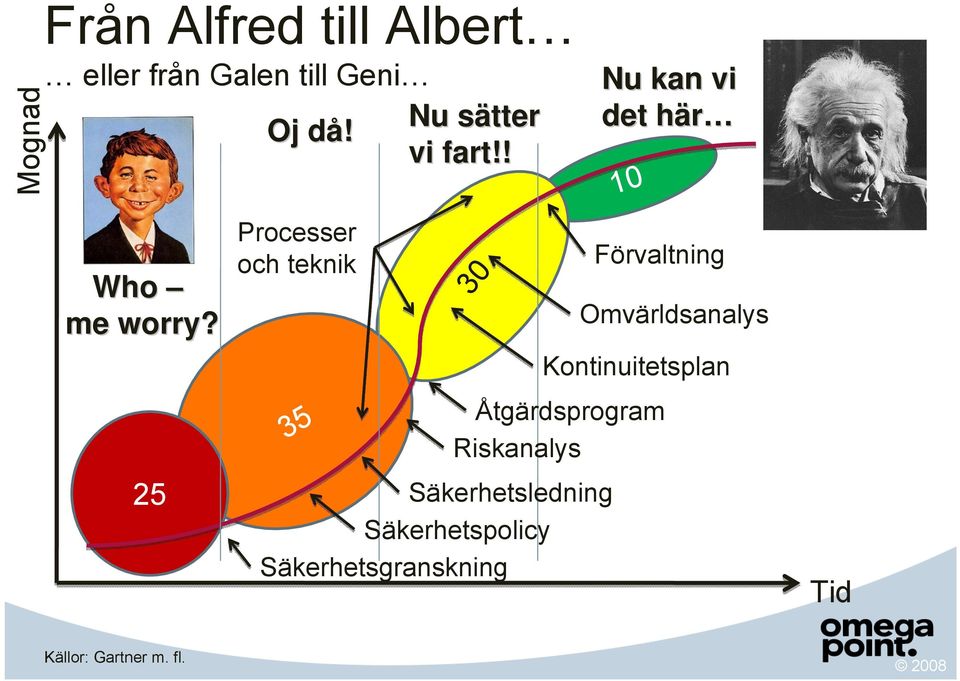 Från Alfred till Albert…

… eller från Galen till Geni…

Mognad

Who – me worry?

Oj då!

Nu sätter vi fart!!

Nu kan vi det här…

Processer och teknik

25

35

30

10

Förvaltning

Omvärldsanalys

Kontinuitetsplan

Åtgärdsprogram

Riskanalys

Säkerhetsledning

Säkerhetspolicy

Säkerhetsgranskning

Tid

Källor: Gartner m. fl.

omega point.

© 2008